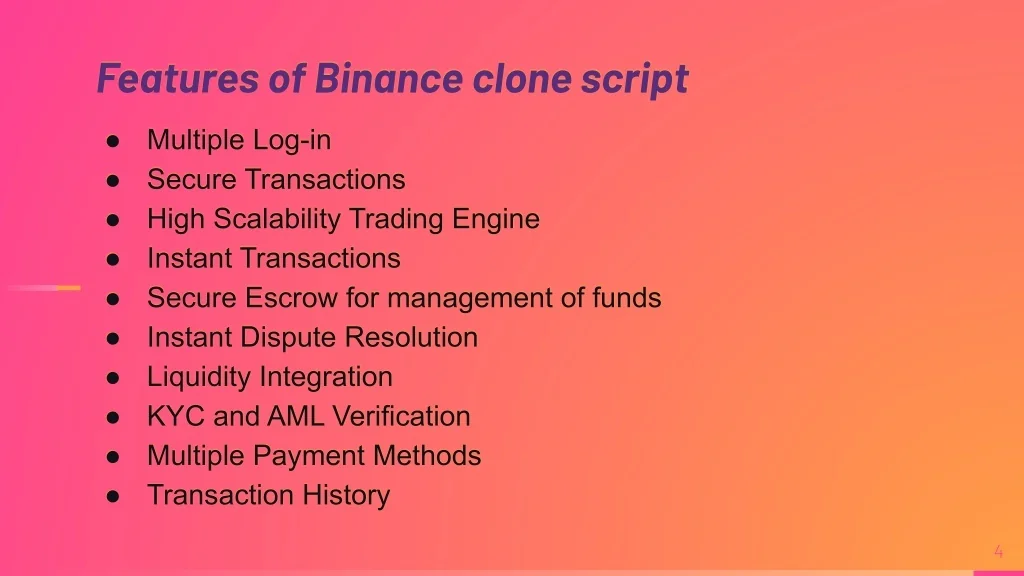 Features of Binance clone script

● Multiple Log-in
● Secure Transactions
● High Scalability Trading Engine
● Instant Transactions
● Secure Escrow for management of funds
● Instant Dispute Resolution
● Liquidity Integration
● KYC and AML Verification
● Multiple Payment Methods
● Transaction History

4